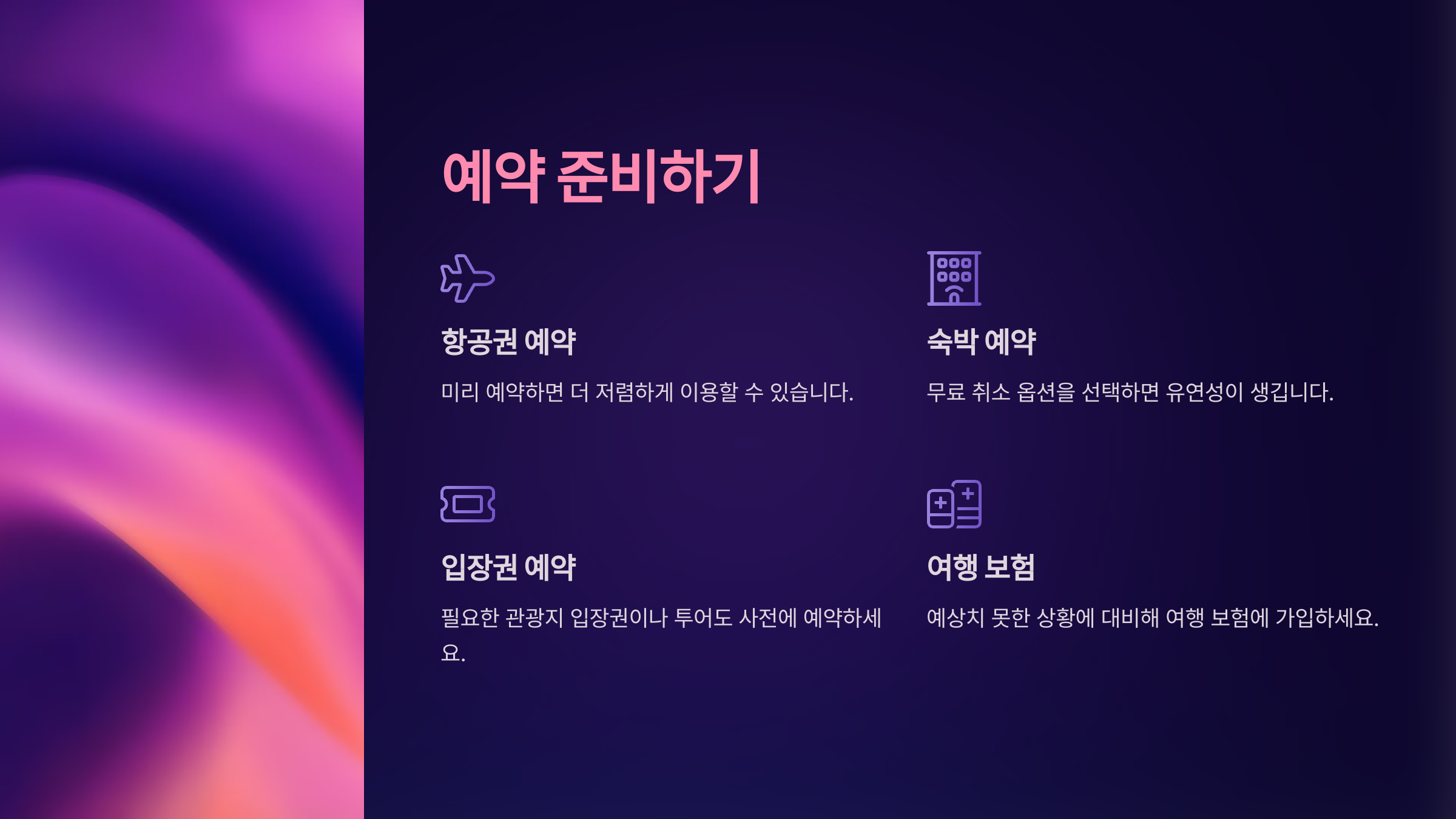 예약 준비하기

항공권 예약

미리 예약하면 더 저렴하게 이용할 수 있습니다.

숙박 예약

무료 취소 옵션을 선택하면 유연성이 생깁니다.

입장권 예약

필요한 관광지 입장권이나 투어도 사전에 예약하세요.

여행 보험

예상치 못한 상황에 대비해 여행 보험에 가입하세요.